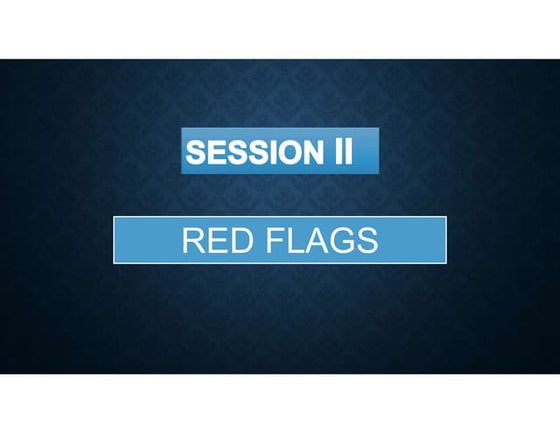 SESSION II

RED FLAGS